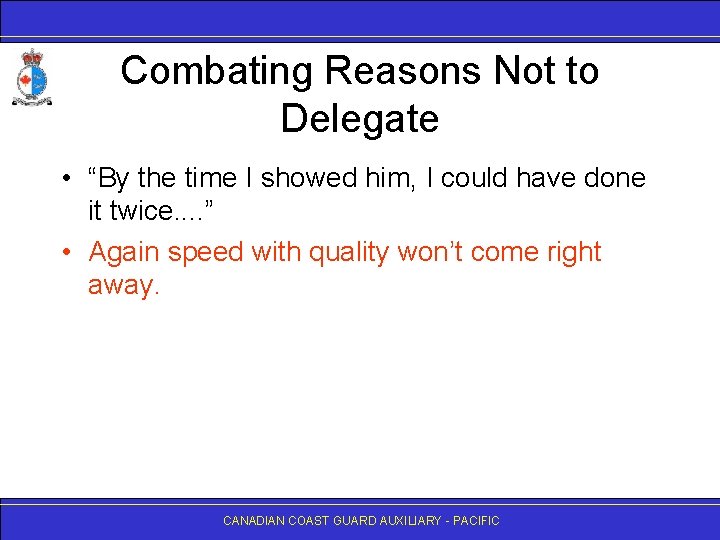 Combating Reasons Not to Delegate

• “By the time I showed him, I could have done it twice....”

• Again speed with quality won’t come right away.

CANADIAN COAST GUARD AUXILIARY - PACIFIC